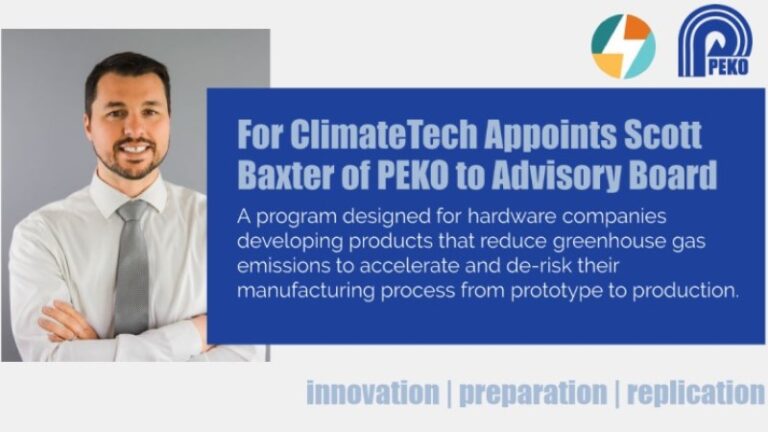 PEKO

For ClimateTech Appoints Scott Baxter of PEKO to Advisory Board

A program designed for hardware companies developing products that reduce greenhouse gas emissions to accelerate and de-risk their manufacturing process from prototype to production.

innovation | preparation | replication